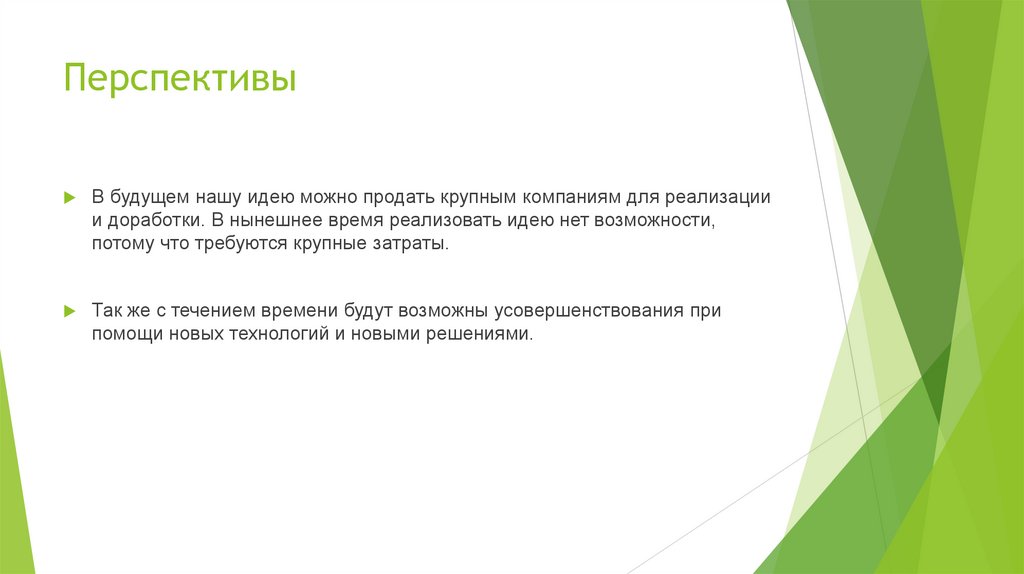 Перспективы

В будущем нашу идею можно продать крупным компаниям для реализации и доработки. В нынешнее время реализовать идею нет возможности, потому что требуются крупные затраты.

Так же с течением времени будут возможны усовершенствования при помощи новых технологий и новыми решениями.